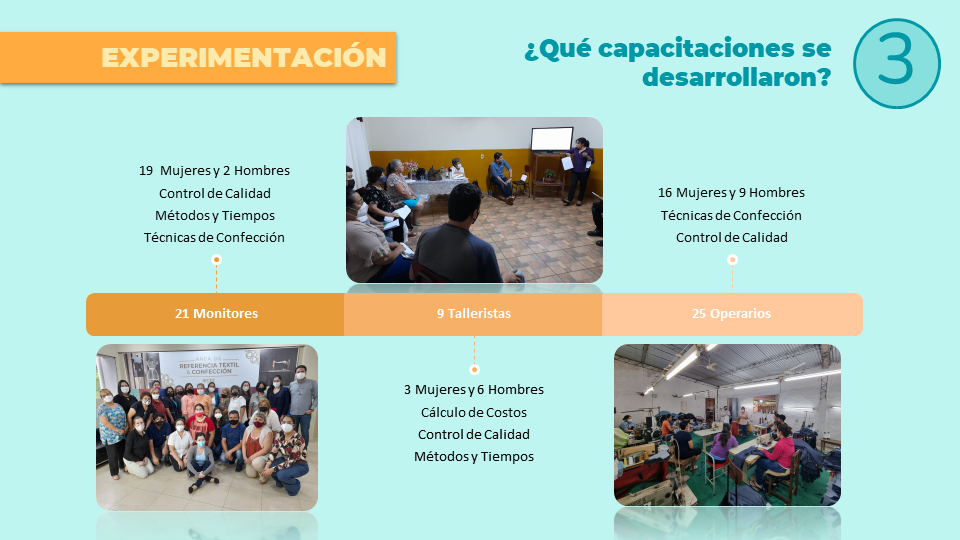 EXPERIMENTACIÓN

¿Qué capacitaciones se desarrollaron?

3

19 Mujeres y 2 Hombres
Control de Calidad
Métodos y Tiempos
Técnicas de Confección

16 Mujeres y 9 Hombres
Técnicas de Confección
Control de Calidad

21 Monitores

9 Talleristas

25 Operarios

REFERENCIA TEXTIL & CONFECCIÓN

3 Mujeres y 6 Hombres
Cálculo de Costos
Control de Calidad
Métodos y Tiempos